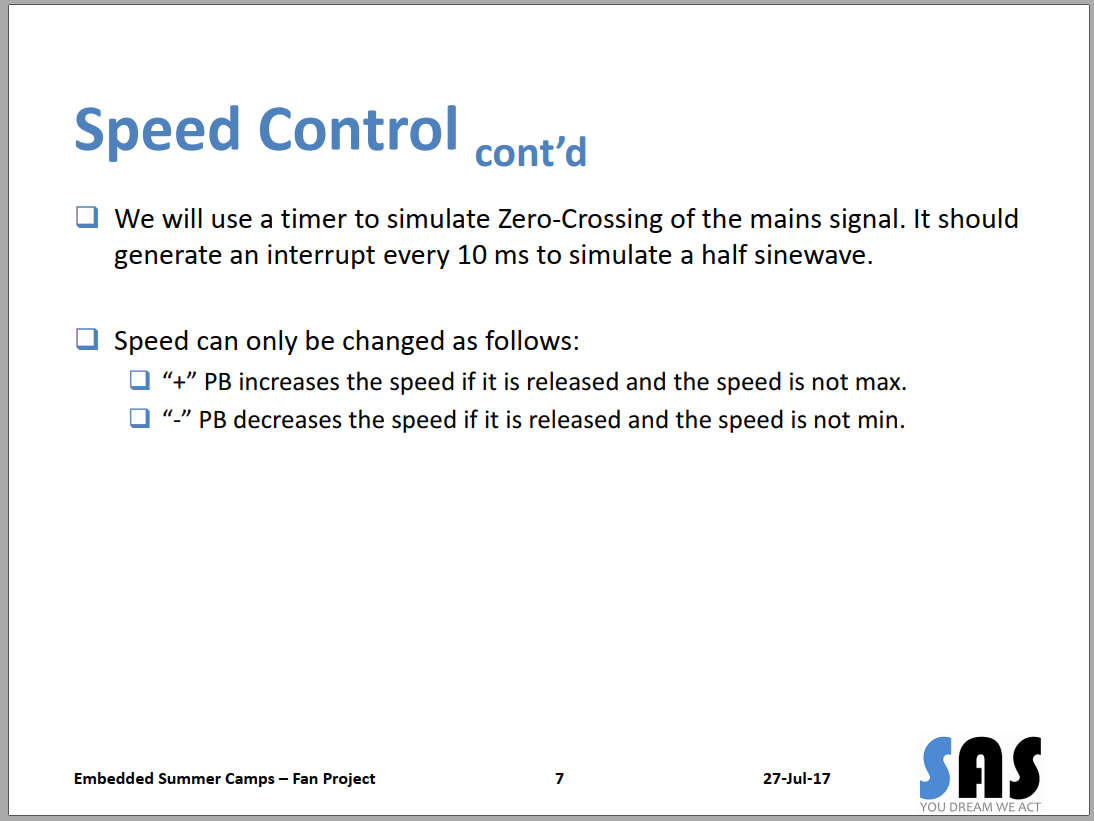 Speed Control cont'd

We will use a timer to simulate Zero-Crossing of the mains signal. It should generate an interrupt every 10 ms to simulate a half sinewave.

Speed can only be changed as follows:

"+" PB increases the speed if it is released and the speed is not max.

"-" PB decreases the speed if it is released and the speed is not min.

Embedded Summer Camps – Fan Project 7 27-Jul-17

SAS
YOU DREAM WE ACT